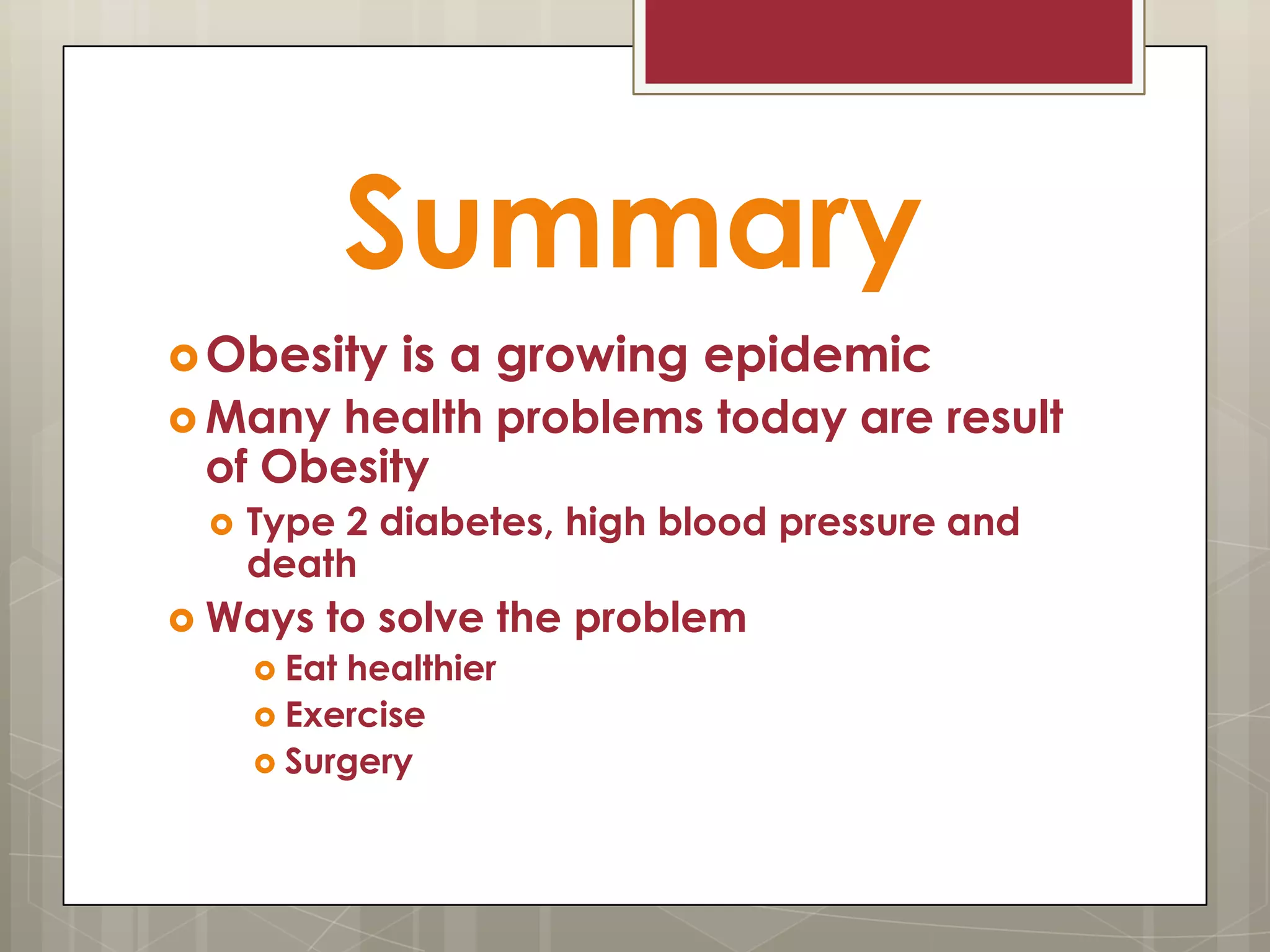 Summary

Obesity is a growing epidemic

Many health problems today are result of Obesity

Type 2 diabetes, high blood pressure and death

Ways to solve the problem

Eat healthier

Exercise

Surgery